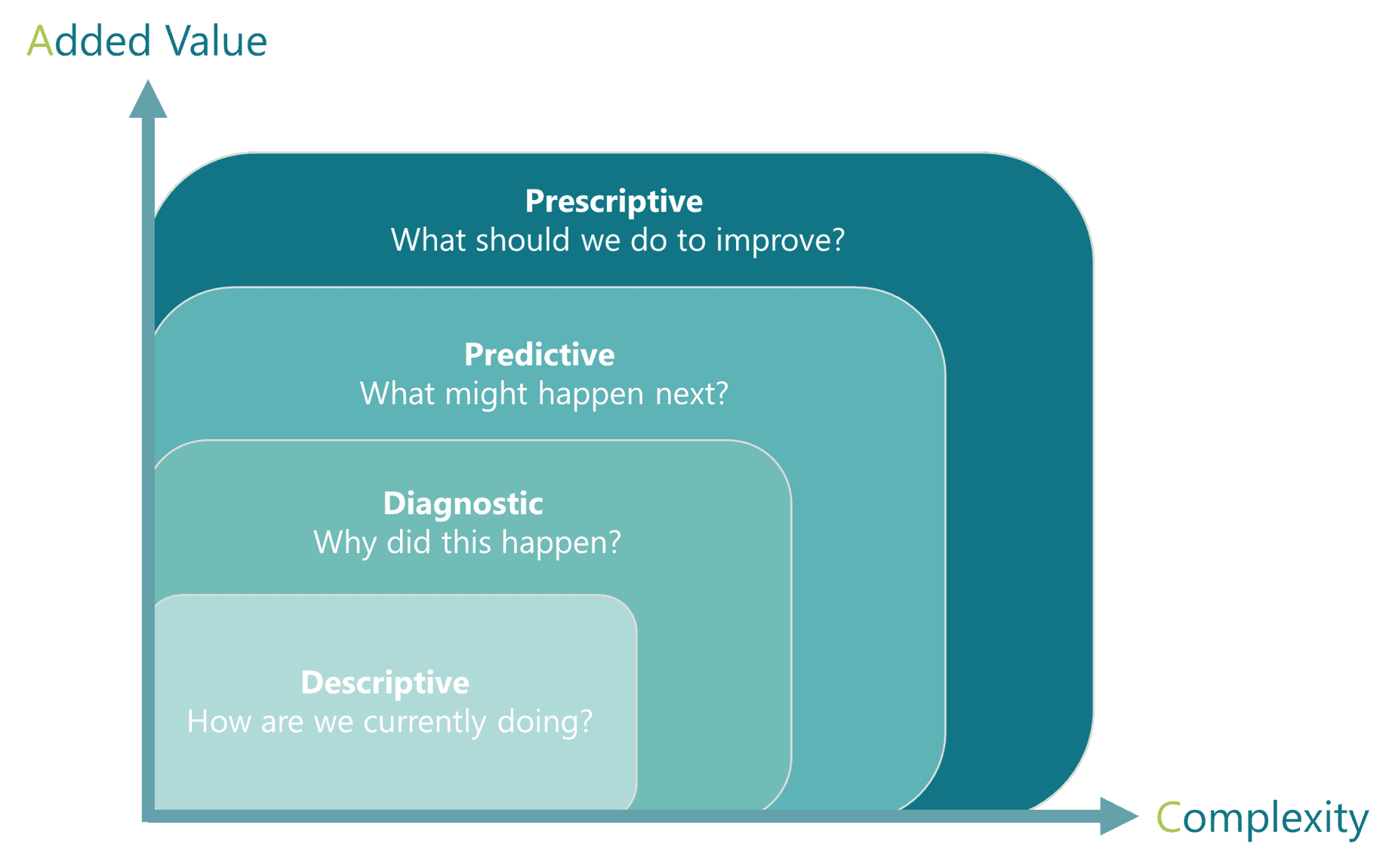 Added Value

Prescriptive
What should we do to improve?

Predictive
What might happen next?

Diagnostic
Why did this happen?

Descriptive
How are we currently doing?

Complexity